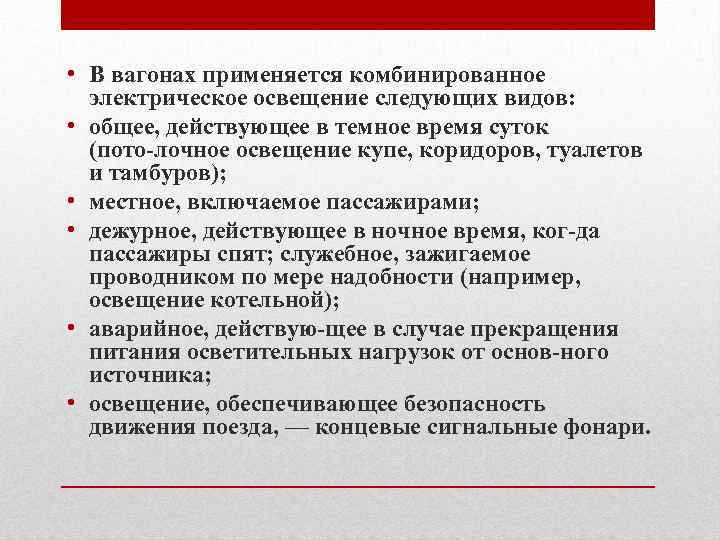 • В вагонах применяется комбинированное электрическое освещение следующих видов:
• общее, действующее в темное время суток (пото-лочное освещение купе, коридоров, туалетов и тамбуров);
• местное, включаемое пассажирами;
• дежурное, действующее в ночное время, ког-да пассажиры спят; служебное, зажигаемое проводником по мере надобности (например, освещение котельной);
• аварийное, действую-щее в случае прекращения питания осветительных нагрузок от основ-ного источника;
• освещение, обеспечивающее безопасность движения поезда, — концевые сигнальные фонари.